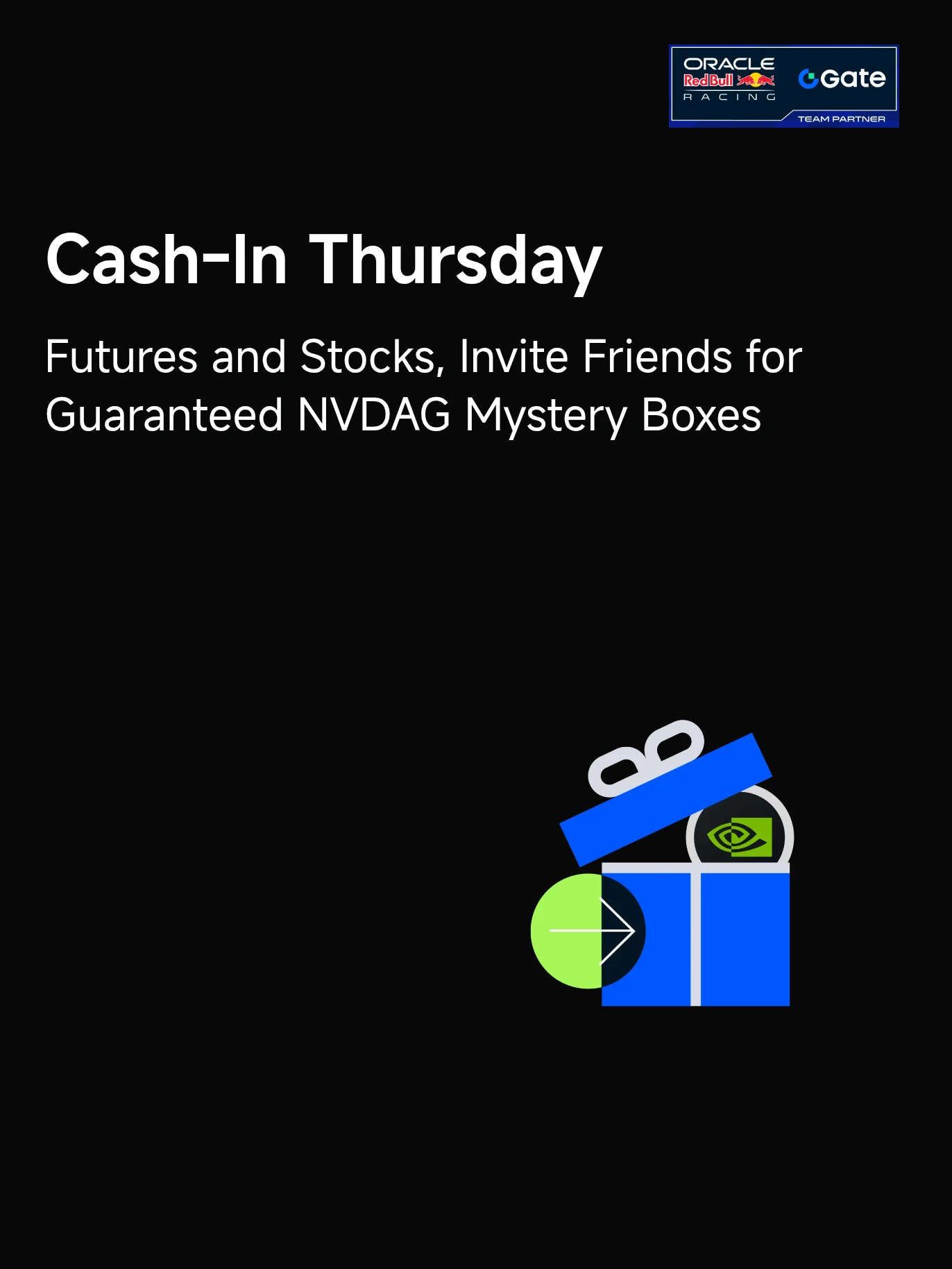 ORACLE
Red Bull
RACING
Gate
TEAM PARTNER

Cash-In Thursday

Futures and Stocks, Invite Friends for Guaranteed NVDAG Mystery Boxes